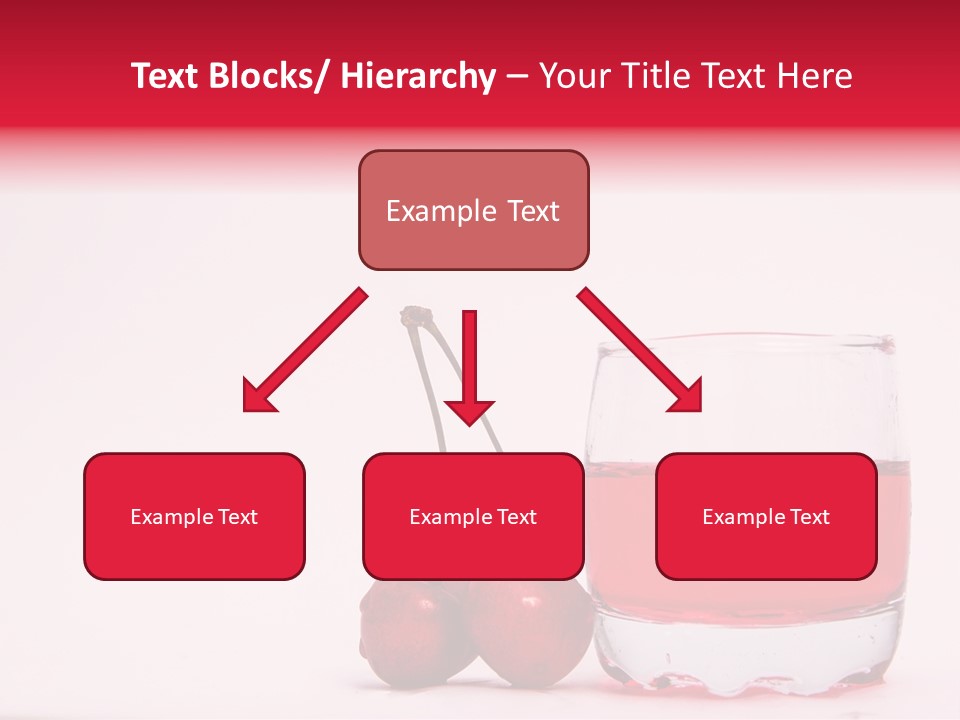 Text Blocks/ Hierarchy – Your Title Text Here

Example Text

Example Text

Example Text

Example Text